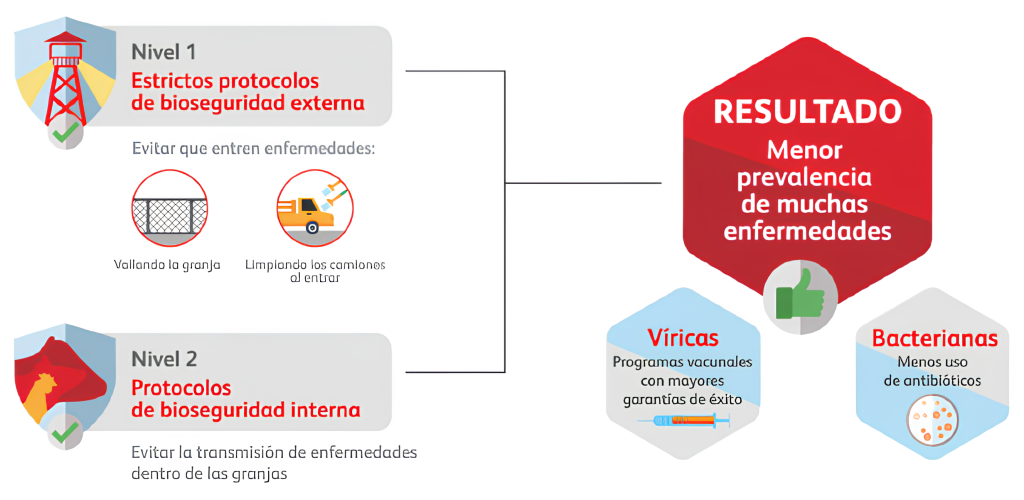 Nivel 1
Estrictos protocolos de bioseguridad externa

Evitar que entren enfermedades:

Vallando la granja

Limpiando los camiones al entrar

Nivel 2
Protocolos de bioseguridad interna

Evitar la transmisión de enfermedades dentro de las granjas

RESULTADO
Menor prevalencia de muchas enfermedades

Víricas
Programas vacunales con mayores garantías de éxito

Bacterianas
Menos uso de antibióticos